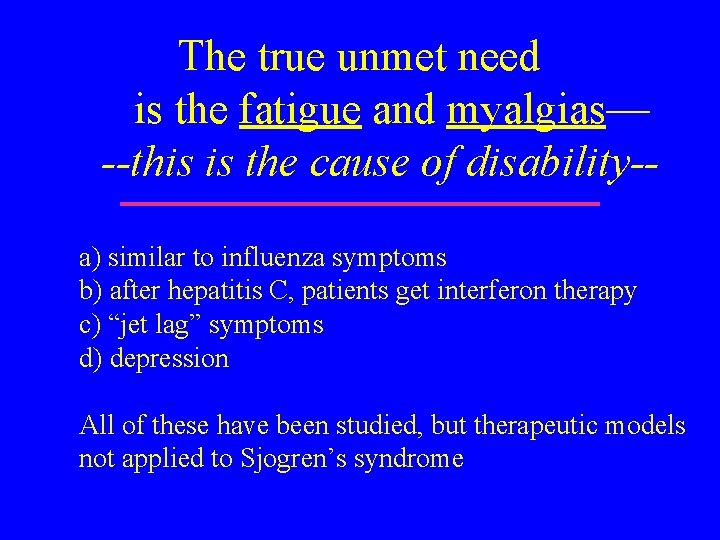 The true unmet need is the fatigue and myalgias—
--this is the cause of disability--

a) similar to influenza symptoms
b) after hepatitis C, patients get interferon therapy
c) “jet lag” symptoms
d) depression

All of these have been studied, but therapeutic models not applied to Sjogren’s syndrome